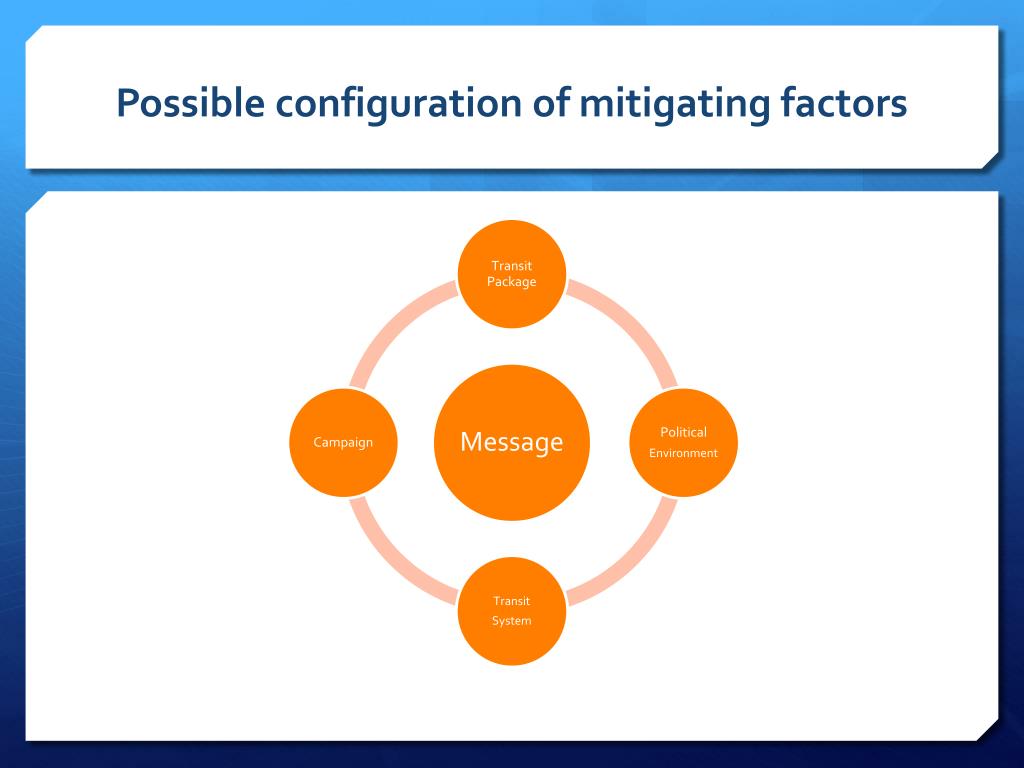 Possible configuration of mitigating factors

Transit Package

Campaign

Message

Political Environment

Transit System